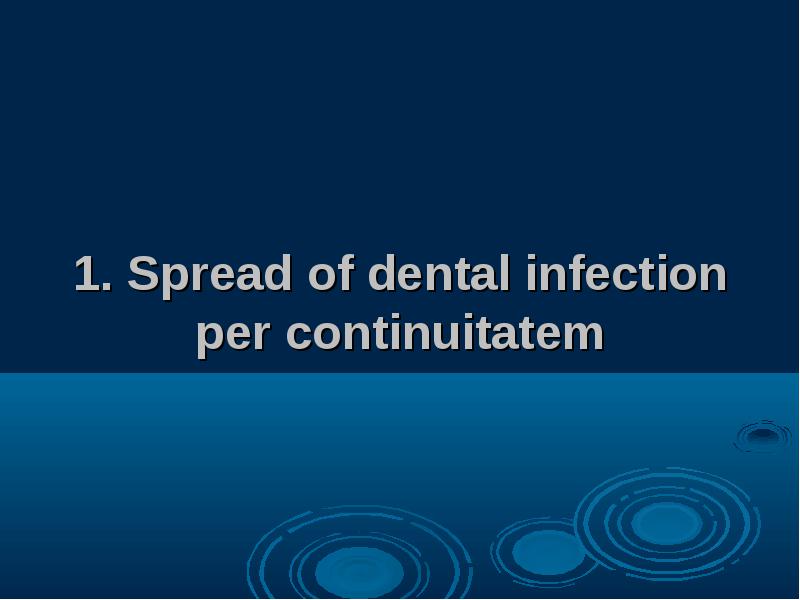 1. Spread of dental infection per continuitatem